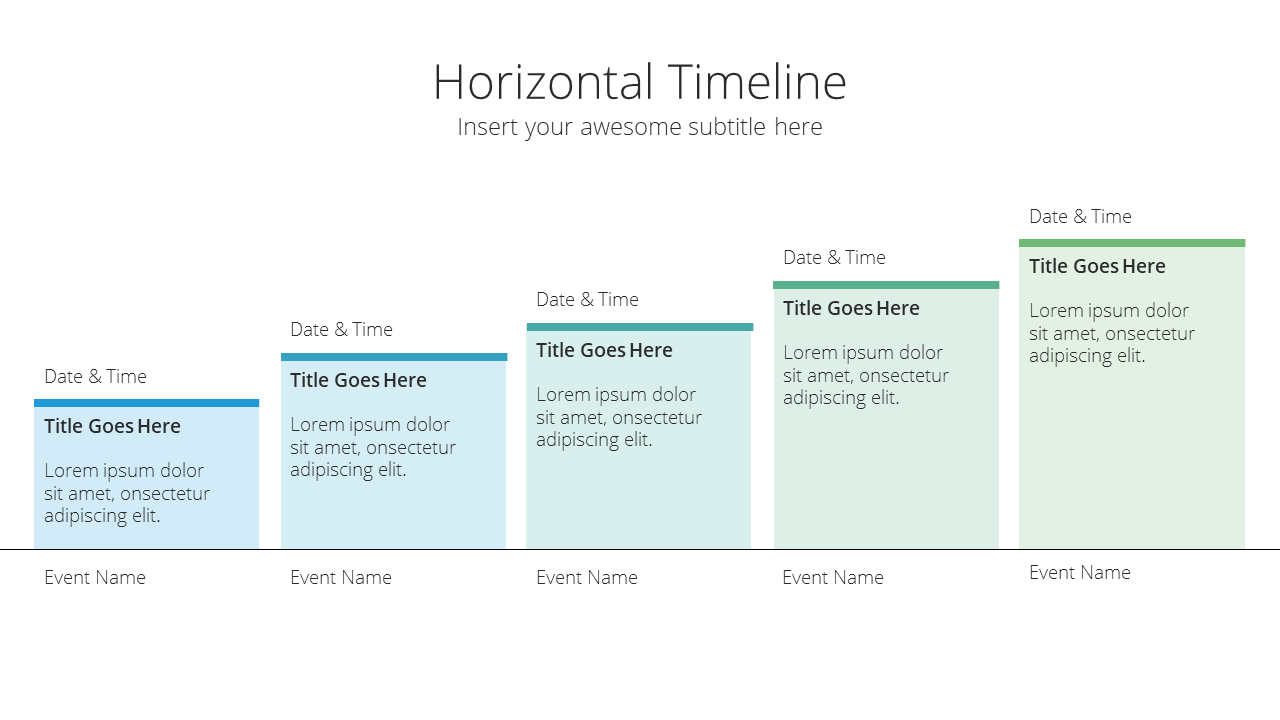 Horizontal Timeline

Insert your awesome subtitle here

Date & Time

Title Goes Here

Lorem ipsum dolor sit amet, onsectetur adipiscing elit.

Event Name

Date & Time

Title Goes Here

Lorem ipsum dolor sit amet, onsectetur adipiscing elit.

Event Name

Date & Time

Title Goes Here

Lorem ipsum dolor sit amet, onsectetur adipiscing elit.

Event Name

Date & Time

Title Goes Here

Lorem ipsum dolor sit amet, onsectetur adipiscing elit.

Event Name

Date & Time

Title Goes Here

Lorem ipsum dolor sit amet, onsectetur adipiscing elit.

Event Name